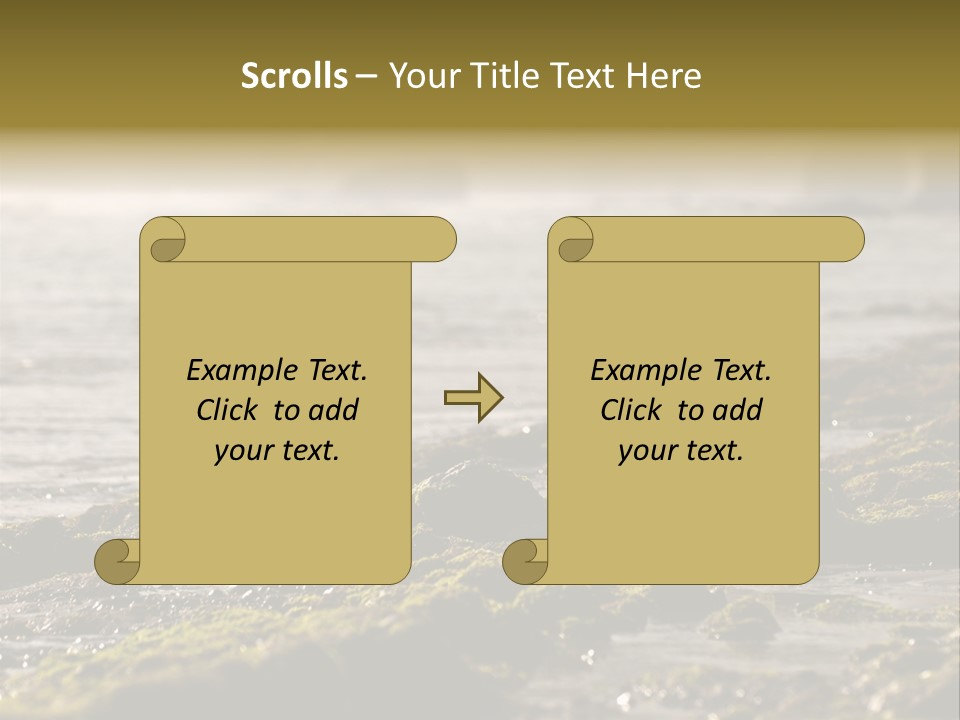 Scrolls – Your Title Text Here

Example Text. Click to add your text.

Example Text. Click to add your text.